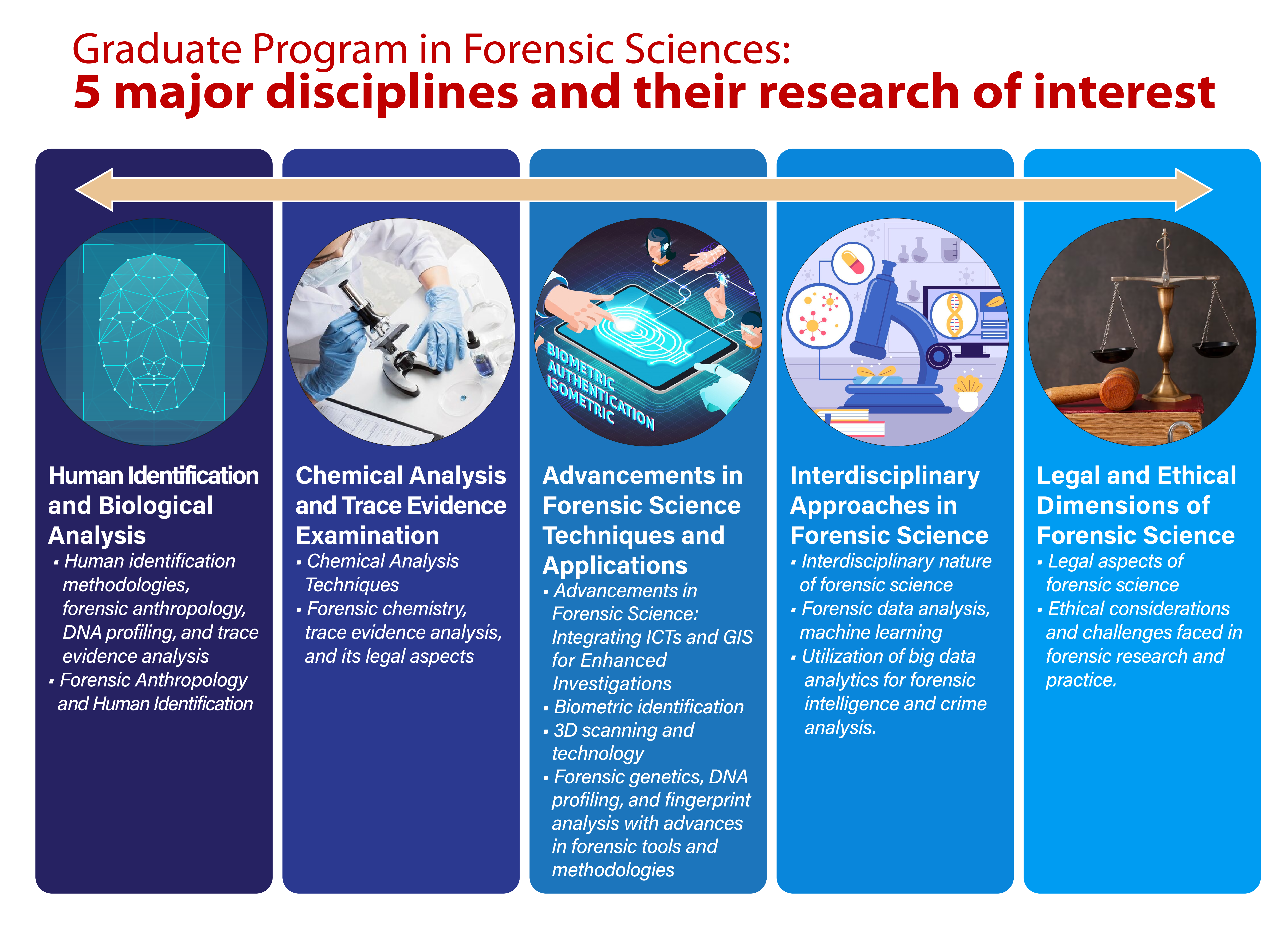 Graduate Program in Forensic Sciences:
5 major disciplines and their research of interest

BIOMETRIC AUTHENTICATION ISOMETRIC

Human Identification and Biological Analysis
▪ Human identification methodologies, forensic anthropology, DNA profiling, and trace evidence analysis
▪ Forensic Anthropology and Human Identification

Chemical Analysis and Trace Evidence Examination
▪ Chemical Analysis Techniques
▪ Forensic chemistry, trace evidence analysis, and its legal aspects

Advancements in Forensic Science Techniques and Applications
▪ Advancements in Forensic Science: Integrating ICTs and GIS for Enhanced Investigations
▪ Biometric identification
▪ 3D scanning and technology
▪ Forensic genetics, DNA profiling, and fingerprint analysis with advances in forensic tools and methodologies

Interdisciplinary Approaches in Forensic Science
▪ Interdisciplinary nature of forensic science
▪ Forensic data analysis, machine learning
▪ Utilization of big data analytics for forensic intelligence and crime analysis.

Legal and Ethical Dimensions of Forensic Science
▪ Legal aspects of forensic science
▪ Ethical considerations and challenges faced in forensic research and practice.